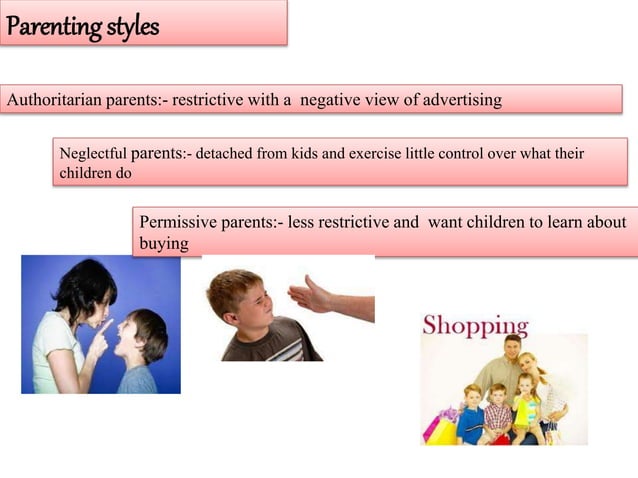 Parenting styles

Authoritarian parents:- restrictive with a negative view of advertising

Neglectful parents:- detached from kids and exercise little control over what their children do

Permissive parents:- less restrictive and want children to learn about buying

Shopping